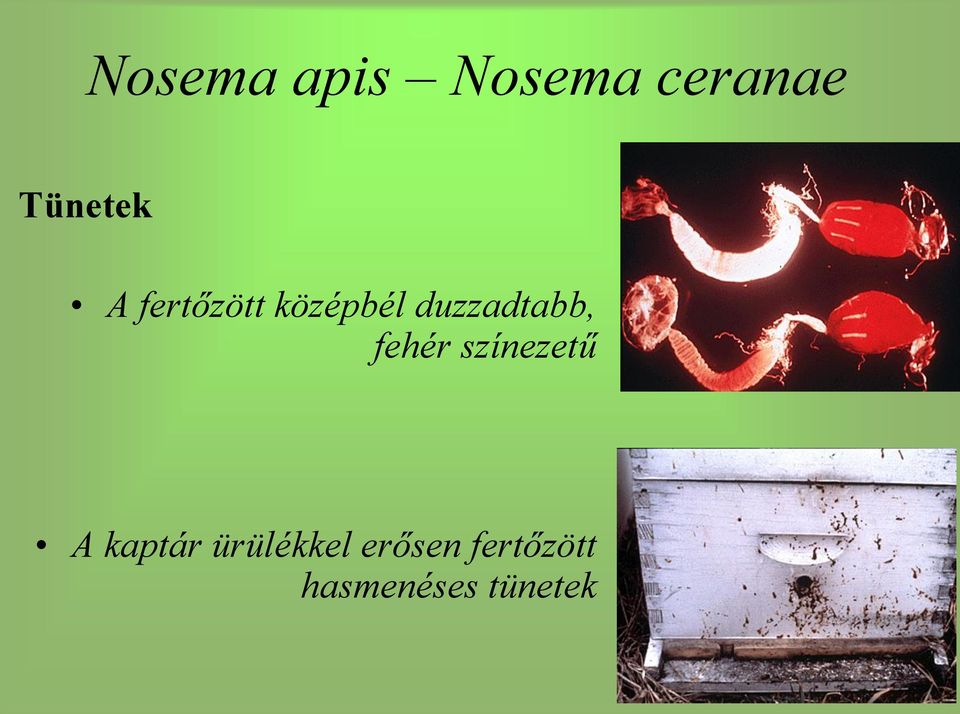 Nosema apis – Nosema ceranae

Tünetek

• A fertőzött középbél duzzadtabb, fehér színezetű

• A kaptár ürülékkel erősen fertőzött hasmenéses tünetek